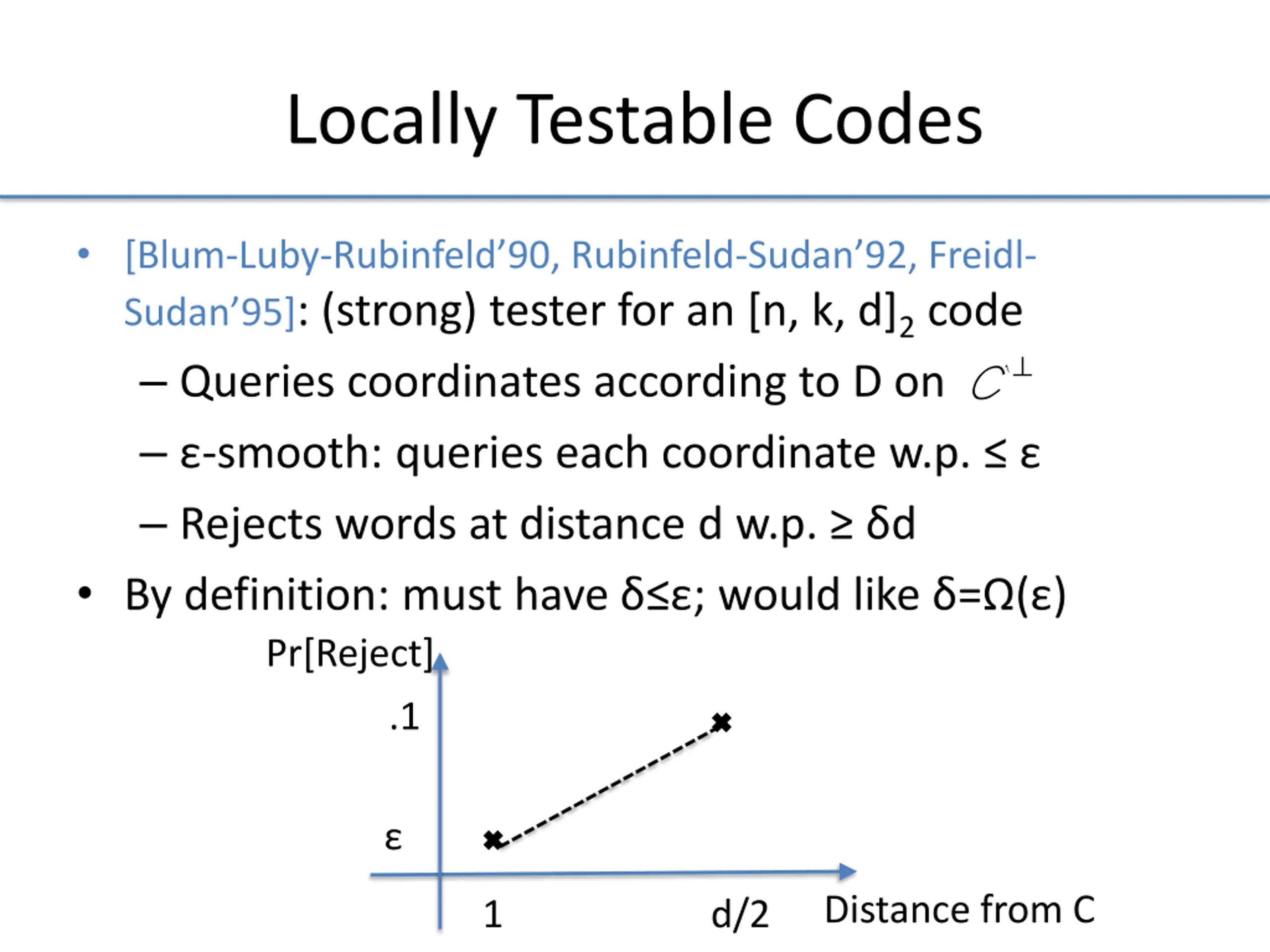 Locally Testable Codes

• [Blum-Luby-Rubinfeld'90, Rubinfeld-Sudan'92, Freidl-Sudan'95]: (strong) tester for an $[n, k, d]_2$ code
– Queries coordinates according to D on $C^{\perp}$
– ε-smooth: queries each coordinate w.p. ≤ ε
– Rejects words at distance d w.p. ≥ δd
• By definition: must have δ≤ε; would like δ=Ω(ε)

Pr[Reject]
.1
ε
1
d/2
Distance from C